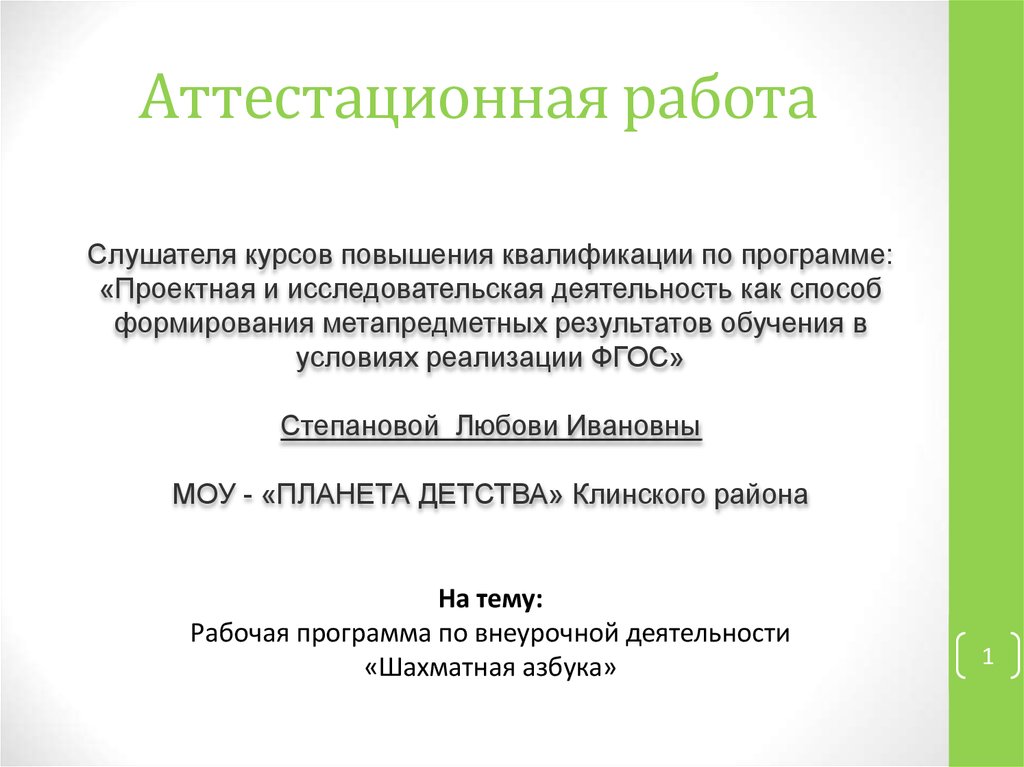 Аттестационная работа

Слушателя курсов повышения квалификации по программе: «Проектная и исследовательская деятельность как способ формирования метапредметных результатов обучения в условиях реализации ФГОС»

Степановой Любови Ивановны

МОУ - «ПЛАНЕТА ДЕТСТВА» Клинского района

На тему:
Рабочая программа по внеурочной деятельности «Шахматная азбука»

1